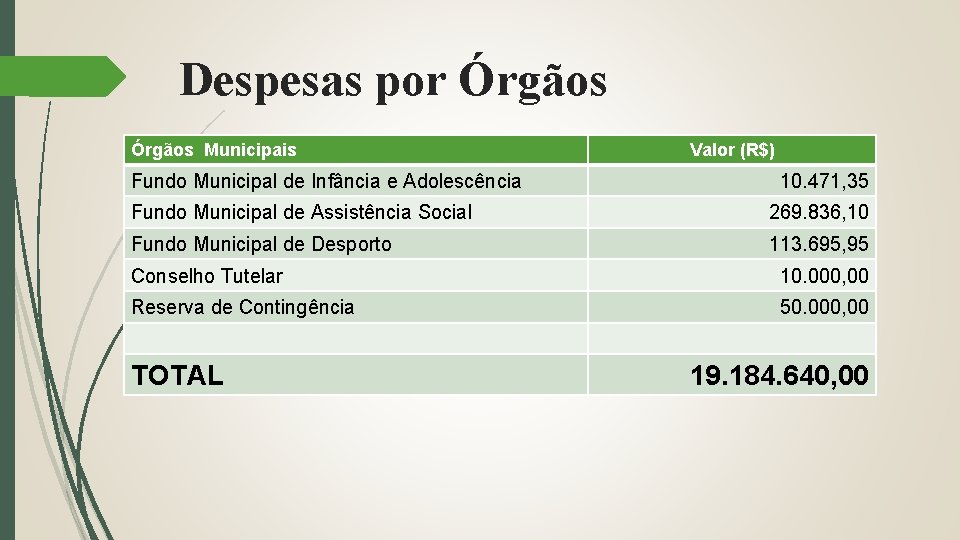 Despesas por Órgãos

| Órgãos Municipais | Valor (R$) |
|---|---|
| Fundo Municipal de Infância e Adolescência | 10.471,35 |
| Fundo Municipal de Assistência Social | 269.836,10 |
| Fundo Municipal de Desporto | 113.695,95 |
| Conselho Tutelar | 10.000,00 |
| Reserva de Contingência | 50.000,00 |
| | |
| TOTAL | 19.184.640,00 |